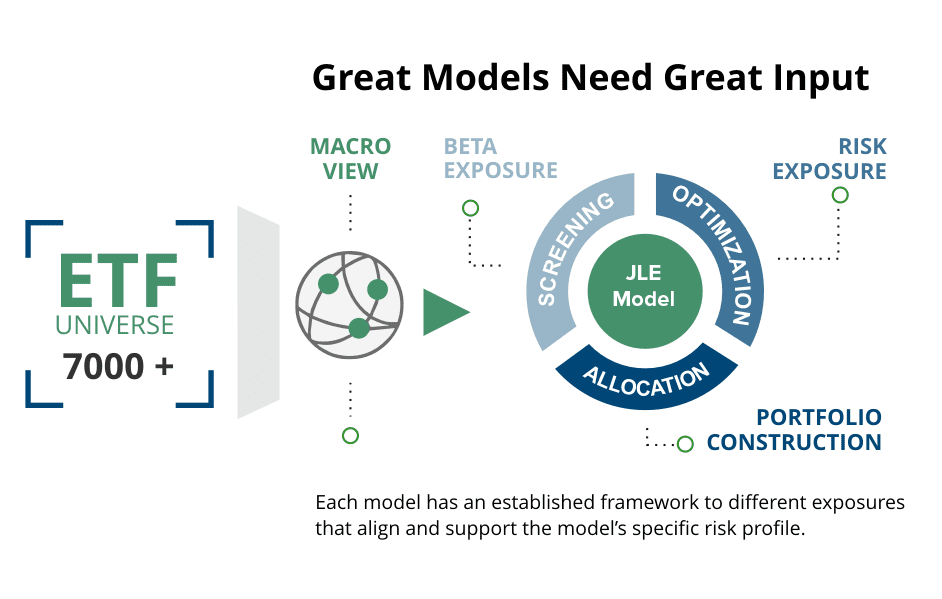 Great Models Need Great Input

ETF
UNIVERSE
7000 +

MACRO VIEW

BETA EXPOSURE

RISK EXPOSURE

SCREENING

OPTIMIZATION

JLE Model

ALLOCATION

PORTFOLIO CONSTRUCTION

Each model has an established framework to different exposures that align and support the model's specific risk profile.